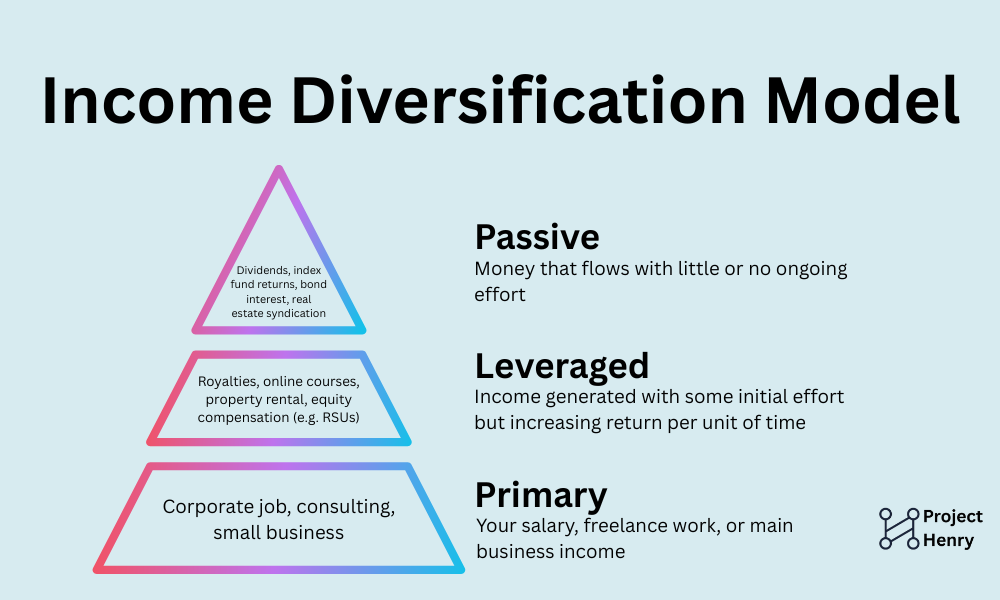 Income Diversification Model

Dividends, index fund returns, bond interest, real estate syndication

Passive
Money that flows with little or no ongoing effort

Royalties, online courses, property rental, equity compensation (e.g. RSUs)

Leveraged
Income generated with some initial effort but increasing return per unit of time

Corporate job, consulting, small business

Primary
Your salary, freelance work, or main business income

Project Henry